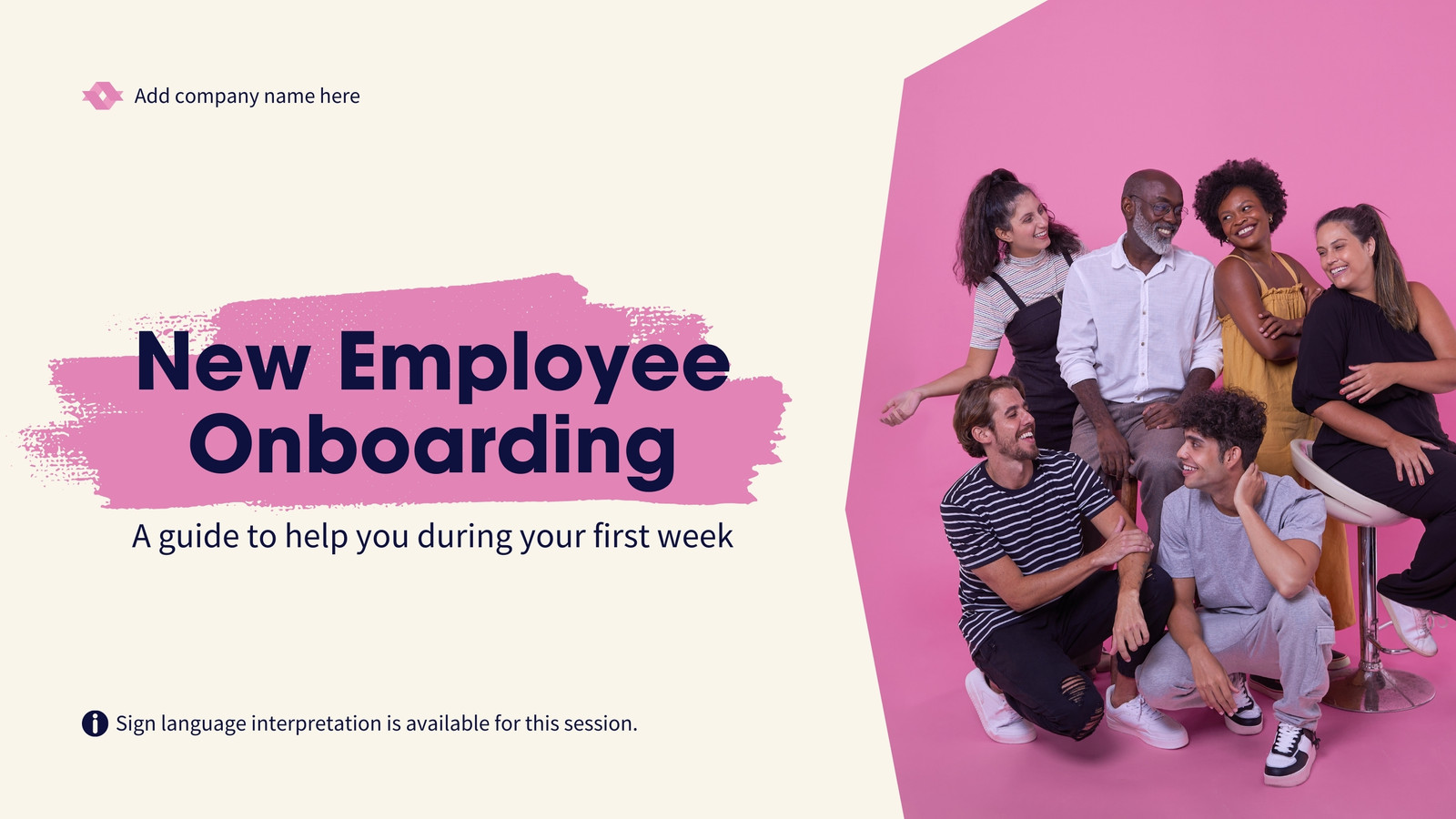 Add company name here

New Employee Onboarding

A guide to help you during your first week

Sign language interpretation is available for this session.